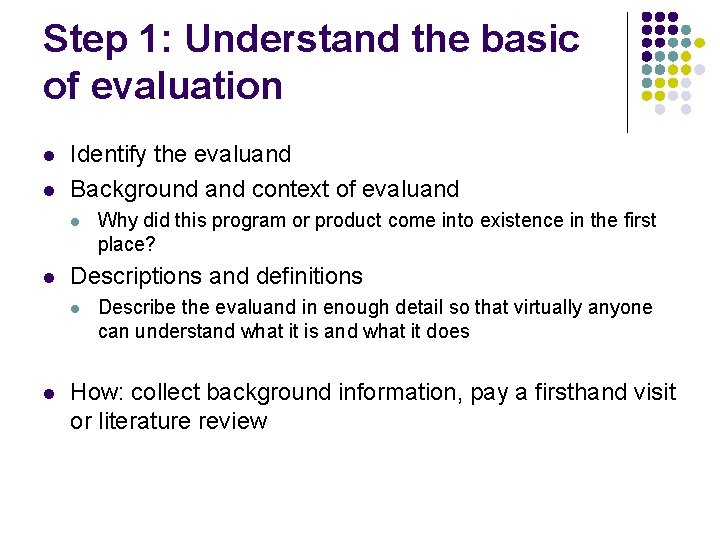 Step 1: Understand the basic of evaluation

- Identify the evaluand
- Background and context of evaluand
  - Why did this program or product come into existence in the first place?
- Descriptions and definitions
  - Describe the evaluand in enough detail so that virtually anyone can understand what it is and what it does

- How: collect background information, pay a firsthand visit or literature review